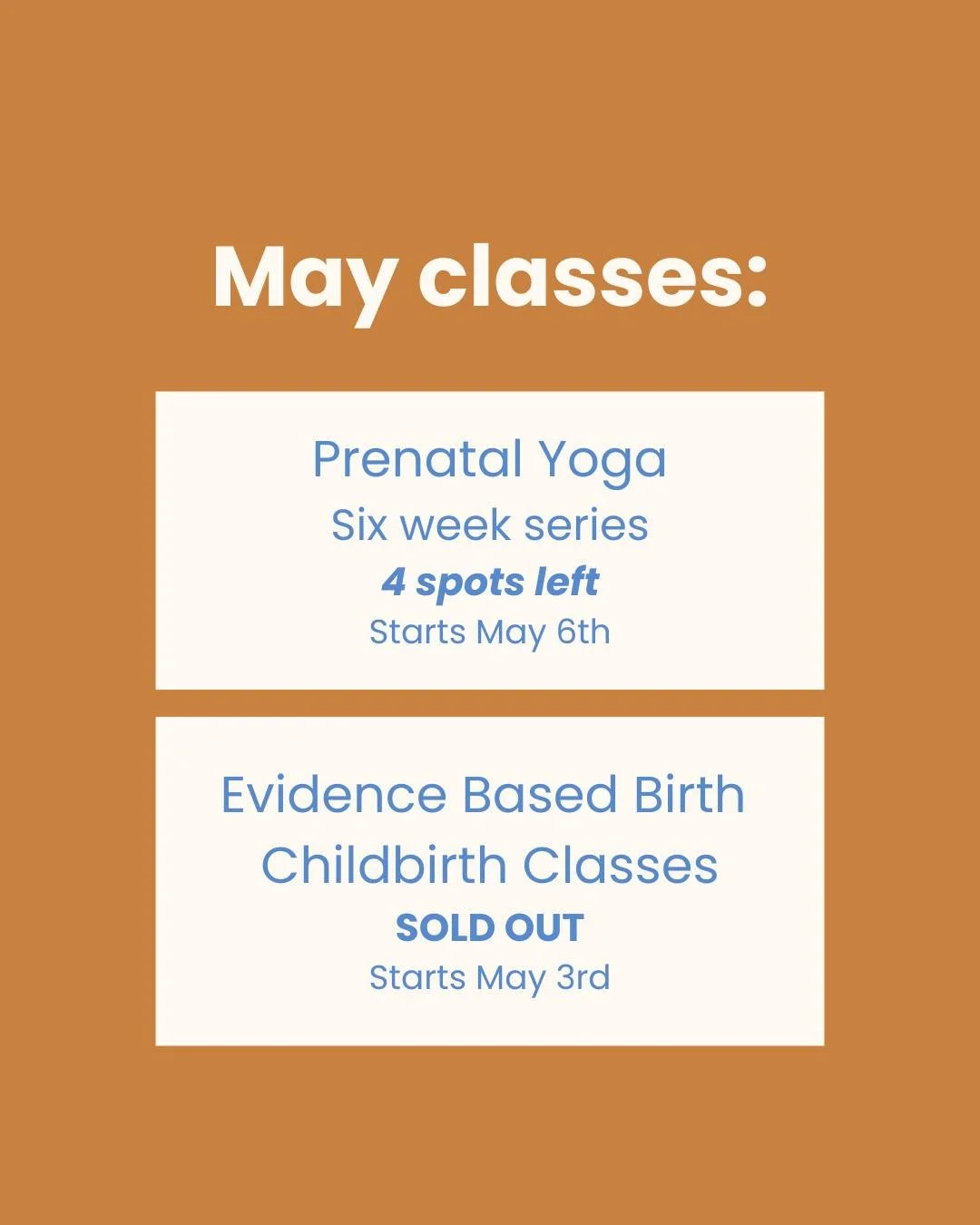 May classes:

Prenatal Yoga
Six week series
4 spots left
Starts May 6th

Evidence Based Birth
Childbirth Classes
SOLD OUT
Starts May 3rd